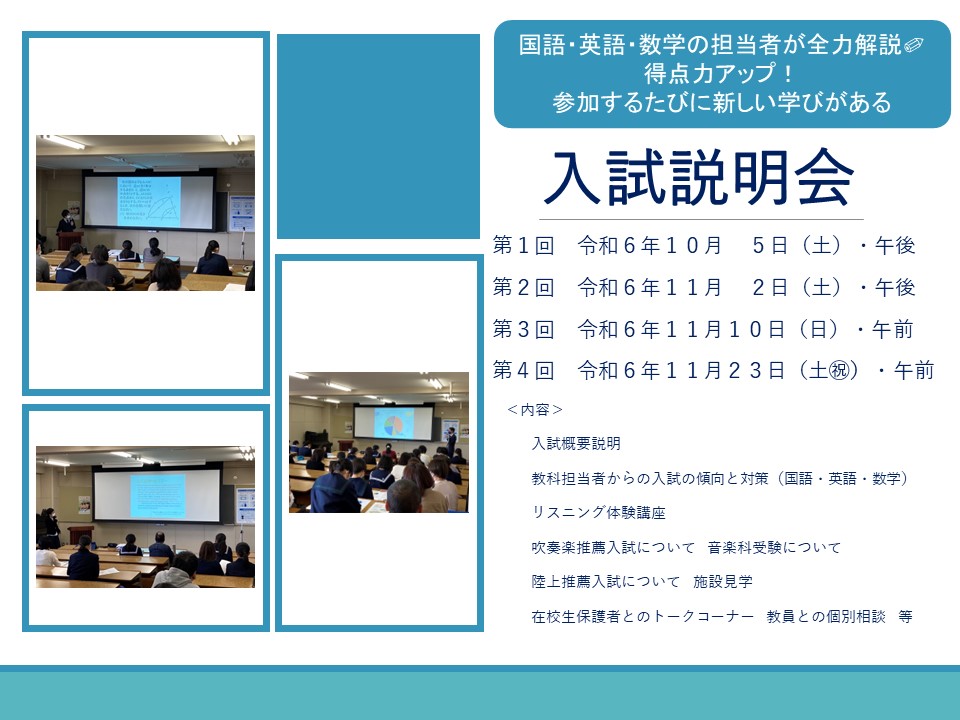 国語・英語・数学の担当者が全力解説✏
得点力アップ！
参加するたびに新しい学びがある

入試説明会

第１回　令和６年１０月　５日（土）・午後
第２回　令和６年１１月　２日（土）・午後
第３回　令和６年１１月１０日（日）・午前
第４回　令和６年１１月２３日（土㊗）・午前

＜内容＞
入試概要説明
教科担当者からの入試の傾向と対策（国語・英語・数学）
リスニング体験講座
吹奏楽推薦入試について　音楽科受験について
陸上推薦入試について　施設見学
在校生保護者とのトークコーナー　教員との個別相談　等